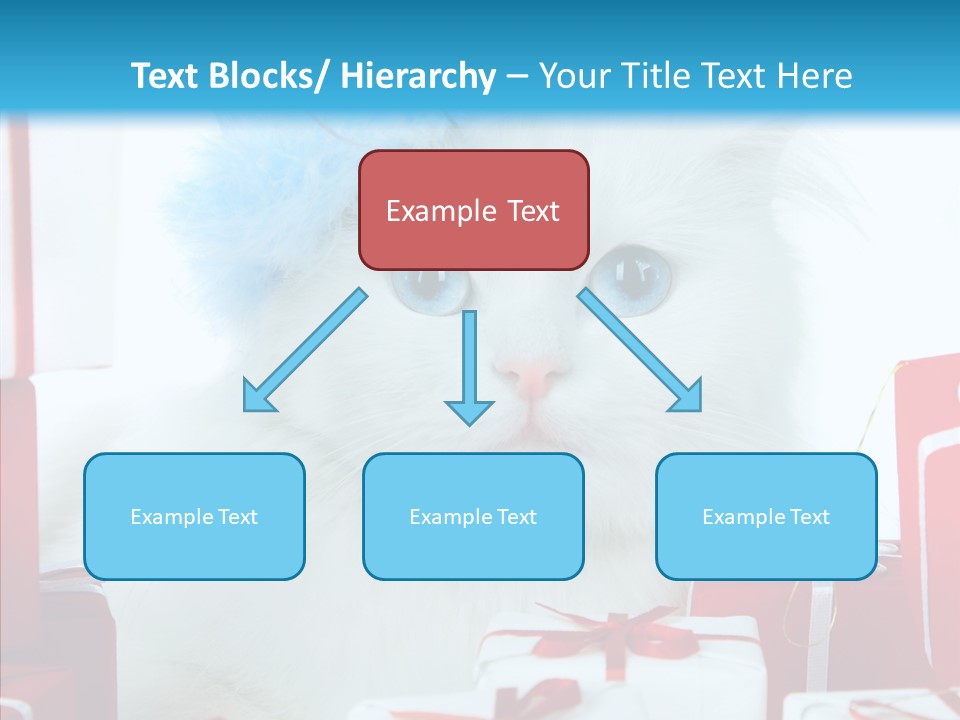 Text Blocks/ Hierarchy – Your Title Text Here

Example Text

Example Text

Example Text

Example Text